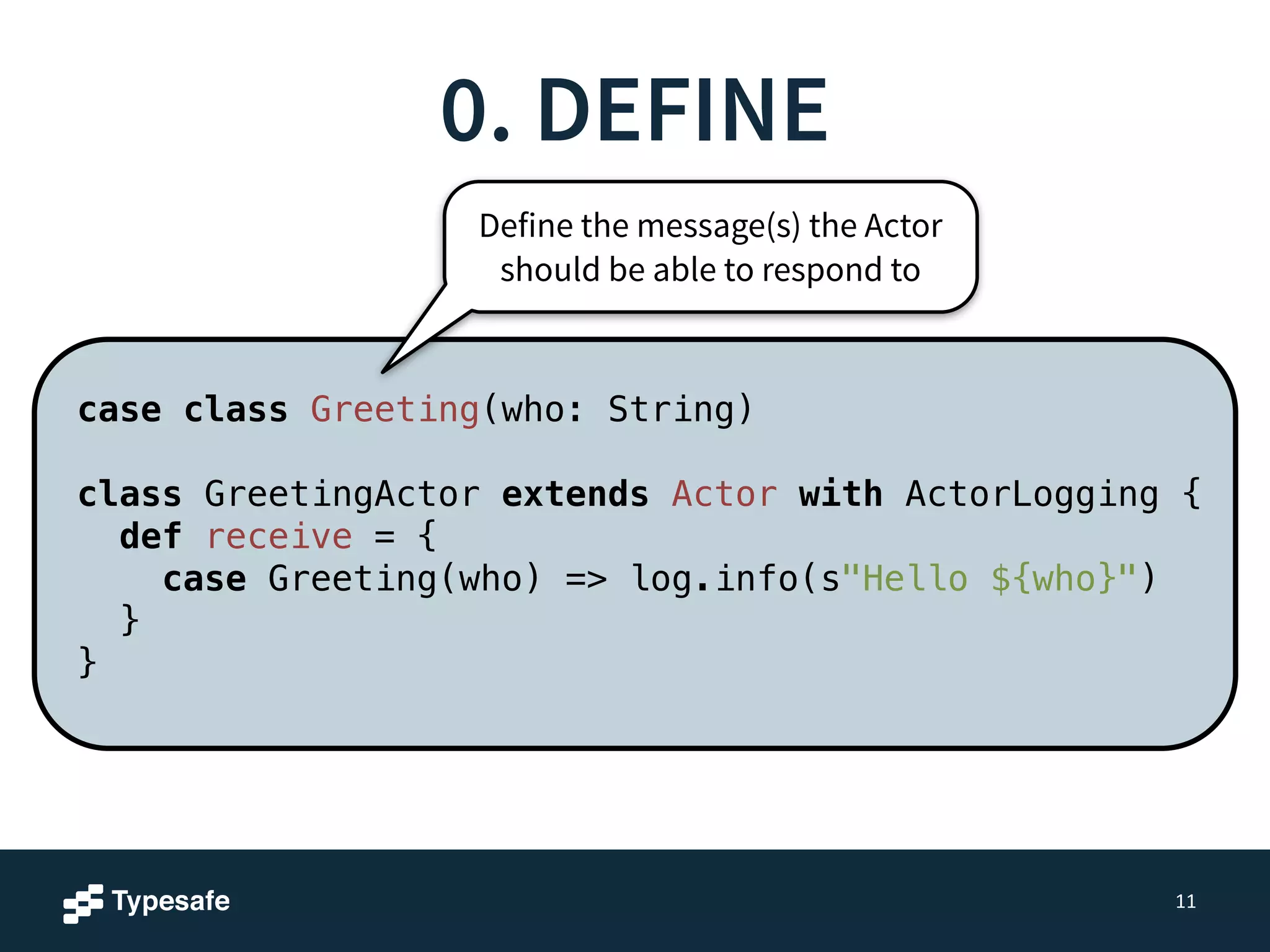 0. DEFINE

Define the message(s) the Actor should be able to respond to

case class Greeting(who: String)

class GreetingActor extends Actor with ActorLogging {
  def receive = {
    case Greeting(who) => log.info(s"Hello ${who}")
  }
}

Typesafe

11